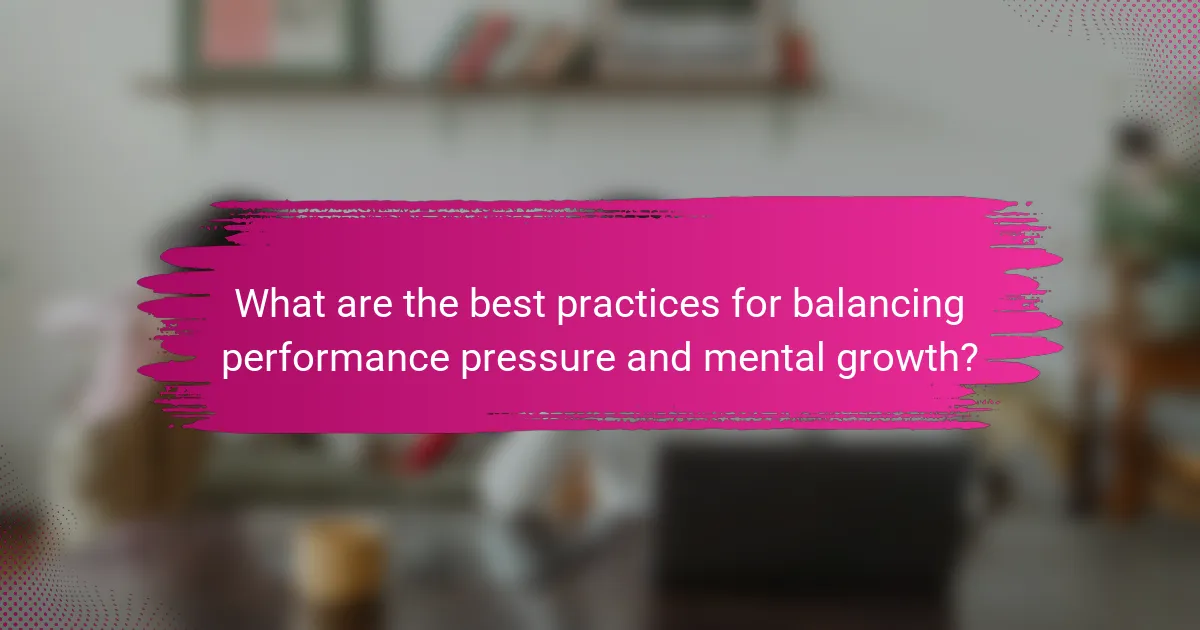 What are the best practices for balancing performance pressure and mental growth?